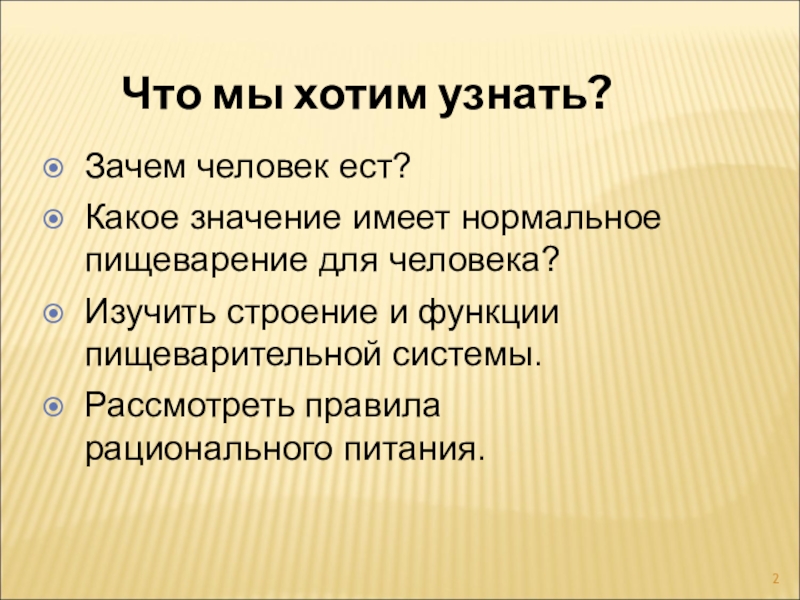 Что мы хотим узнать?

Зачем человек ест?

Какое значение имеет нормальное пищеварение для человека?

Изучить строение и функции пищеварительной системы.

Рассмотреть правила рационального питания.

2